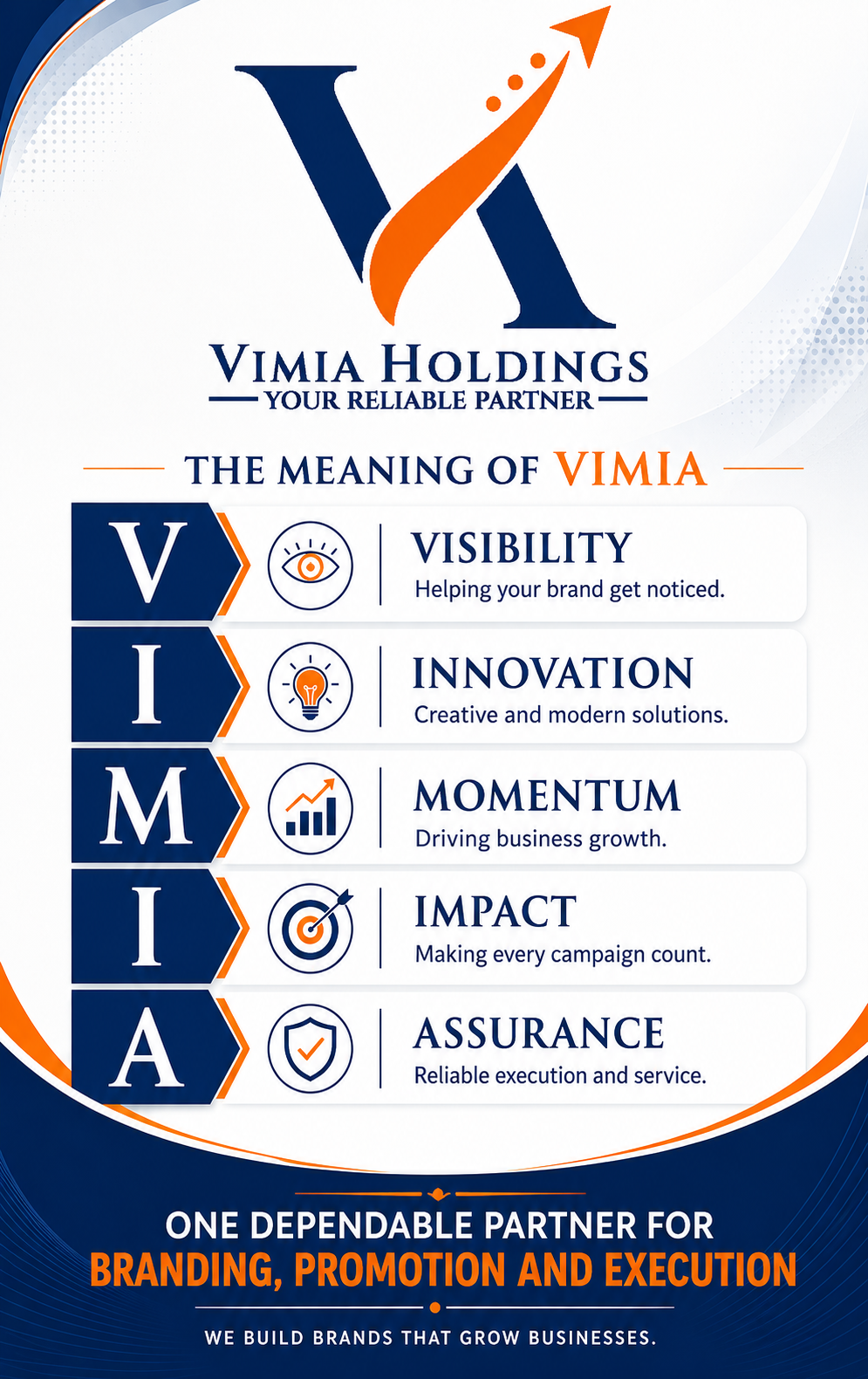 VIMIA HOLDINGS
YOUR RELIABLE PARTNER

THE MEANING OF VIMIA

V
VISIBILITY
Helping your brand get noticed.

I
INNOVATION
Creative and modern solutions.

M
MOMENTUM
Driving business growth.

I
IMPACT
Making every campaign count.

A
ASSURANCE
Reliable execution and service.

ONE DEPENDABLE PARTNER FOR
BRANDING, PROMOTION AND EXECUTION

WE BUILD BRANDS THAT GROW BUSINESSES.